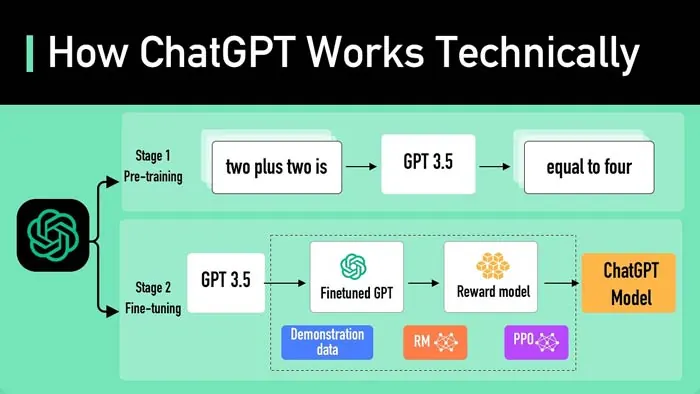 How ChatGPT Works Technically

Stage 1
Pre-training

two plus two is

GPT 3.5

equal to four

Stage 2
Fine-tuning

GPT 3.5

Finetuned GPT

Reward model

ChatGPT Model

Demonstration data

RM

PPO